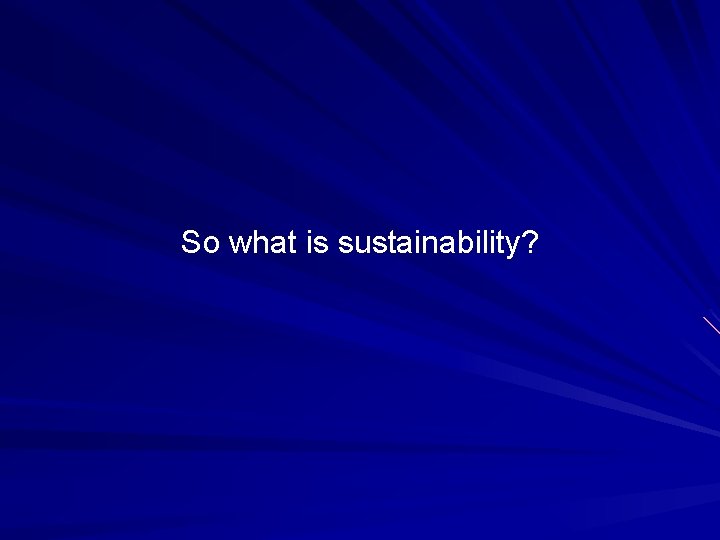 So what is sustainability?